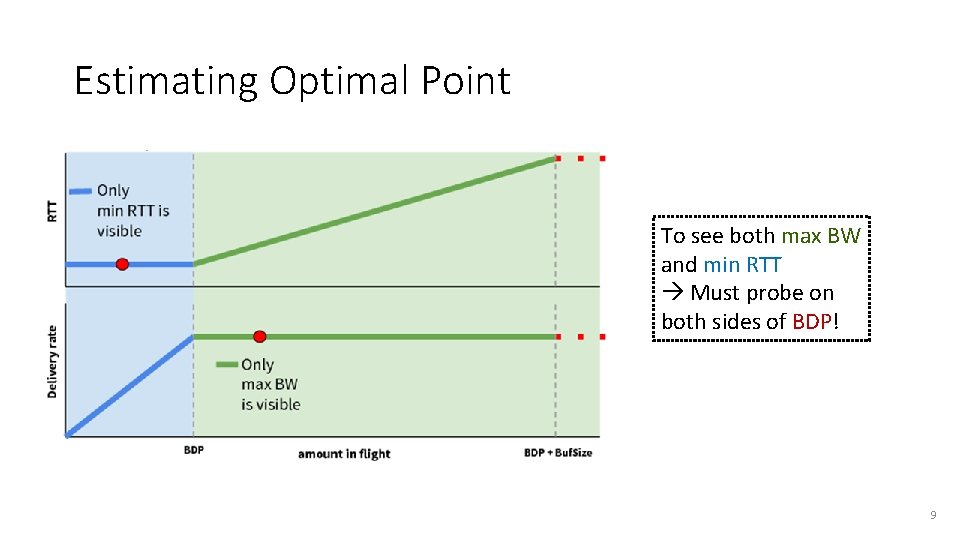 Estimating Optimal Point

RTT

Only min RTT is visible

Delivery rate

Only max BW is visible

BDP

amount in flight

BDP + BufSize

To see both max BW and min RTT → Must probe on both sides of BDP!

9